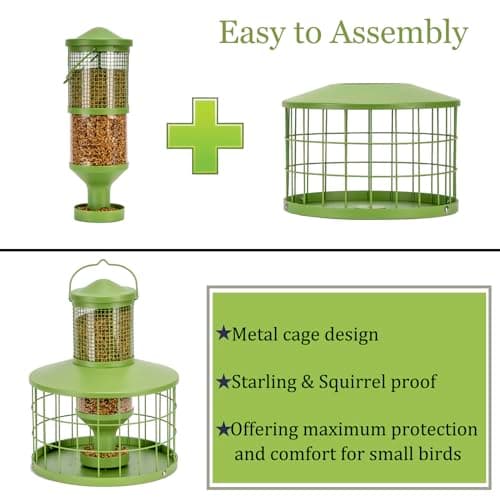 Easy to Assembly

★Metal cage design

★Starling & Squirrel proof

★Offering maximum protection and comfort for small birds